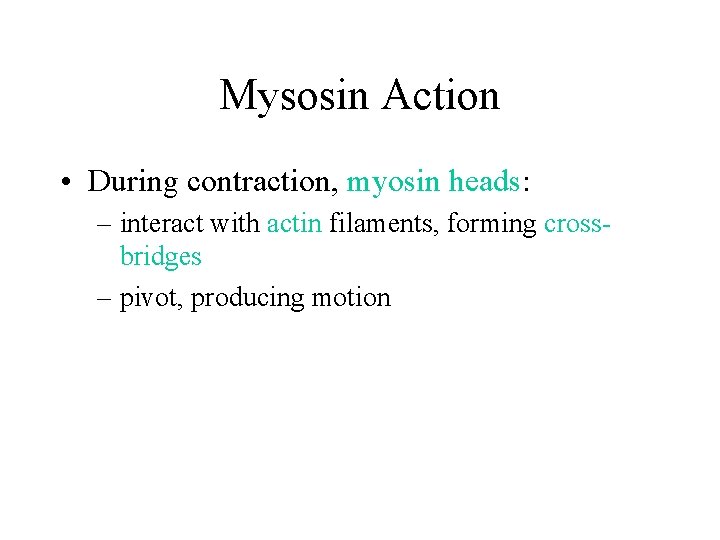 Mysosin Action

• During contraction, myosin heads:
– interact with actin filaments, forming cross-bridges
– pivot, producing motion